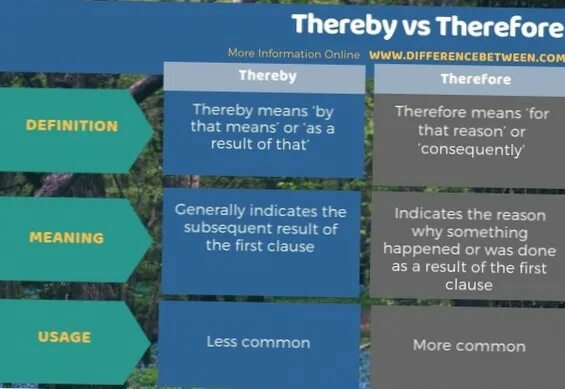 Thereby vs Therefore

More Information Online WWW.DIFFERENCEBETWEEN.COM

| | Thereby | Therefore |
|---|---|---|
| DEFINITION | Thereby means 'by that means' or 'as a result of that' | Therefore means 'for that reason' or 'consequently' |
| MEANING | Generally indicates the subsequent result of the first clause | Indicates the reason why something happened or was done as a result of the first clause |
| USAGE | Less common | More common |